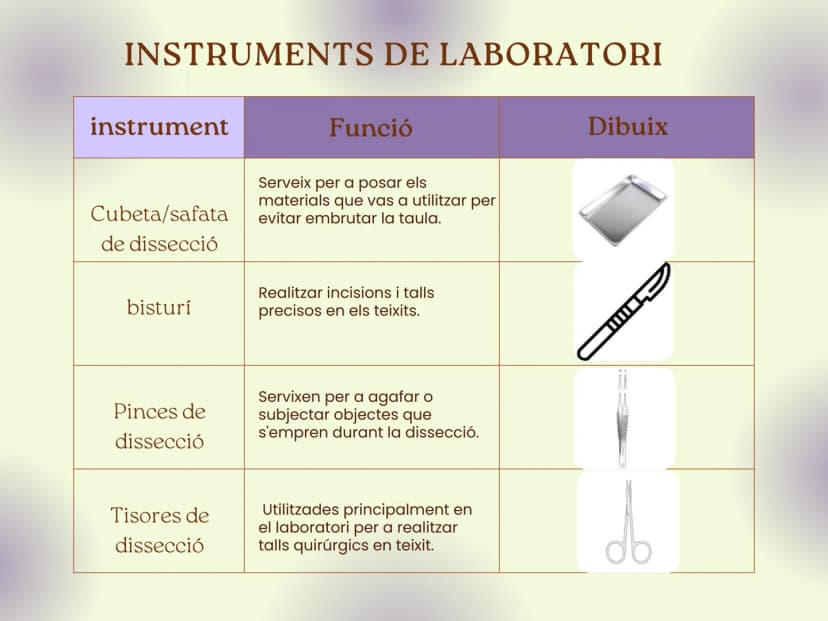 INSTRUMENTS DE LABORATORI

| instrument | Funció | Dibuix |
|---|---|---|
| Cubeta/safata de dissecció | Serveix per a posar els materials que vas a utilitzar per evitar embrutar la taula. | |
| bisturí | Realitzar incisions i talls precisos en els teixits. | |
| Pinces de dissecció | Servixen per a agafar o subjectar objectes que s'empren durant la dissecció. | |
| Tisores de dissecció | Utilitzades principalment en el laboratori per a realitzar talls quirúrgics en teixit. | |